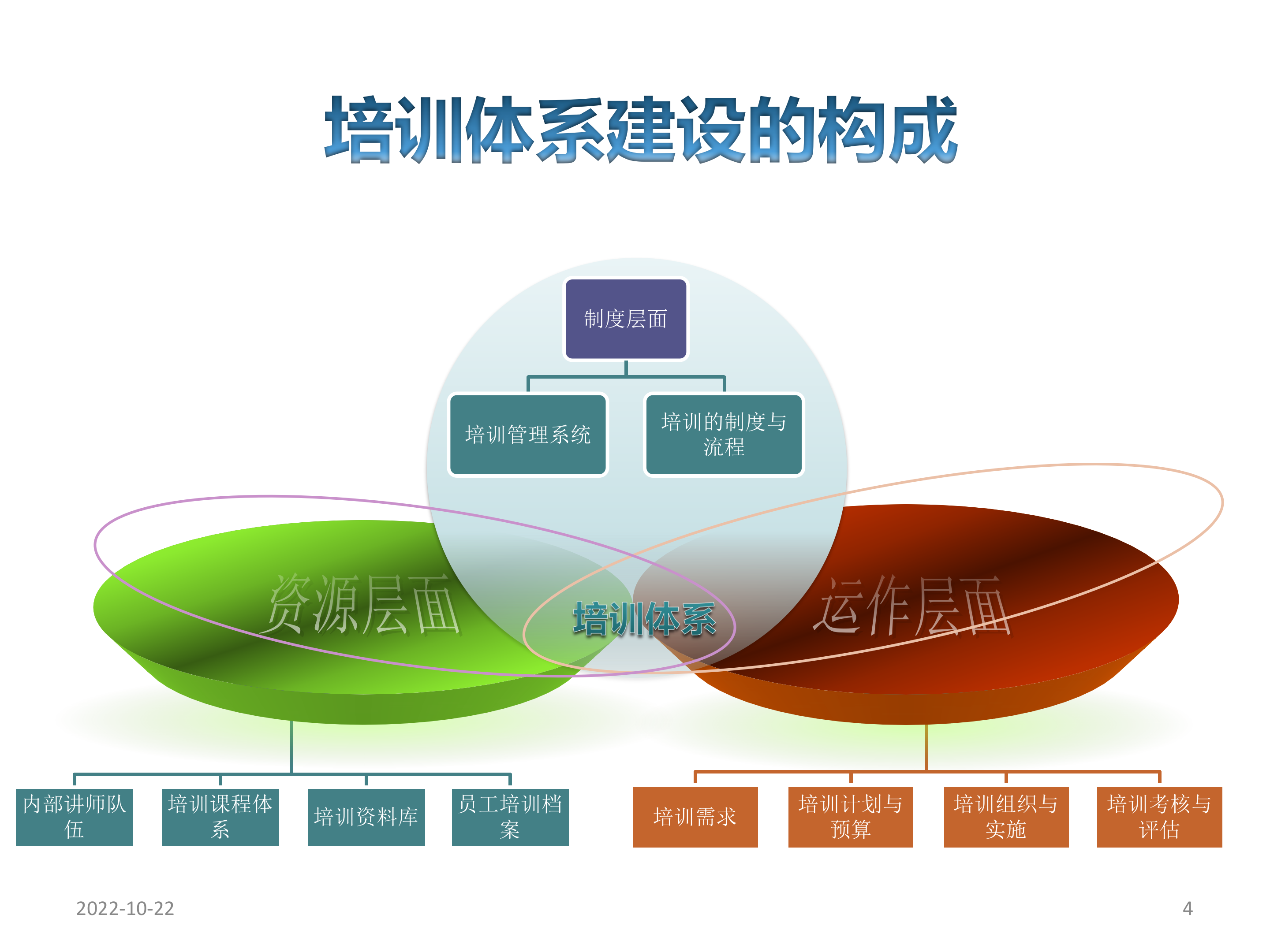 培训体系建设的构成

制度层面

培训管理系统

培训的制度与流程

资源层面

培训体系

运作层面

内部讲师队伍

培训课程体系

培训资料库

员工培训档案

培训需求

培训计划与预算

培训组织与实施

培训考核与评估

2022-10-22

4